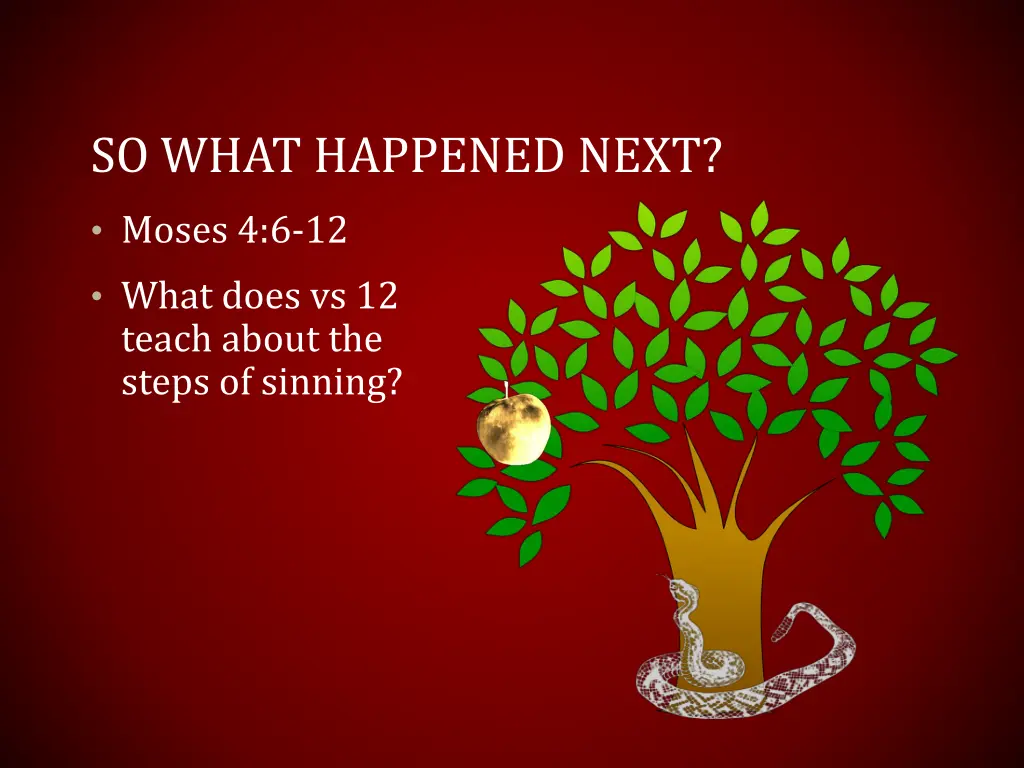 SO WHAT HAPPENED NEXT?

• Moses 4:6-12

• What does vs 12 teach about the steps of sinning?